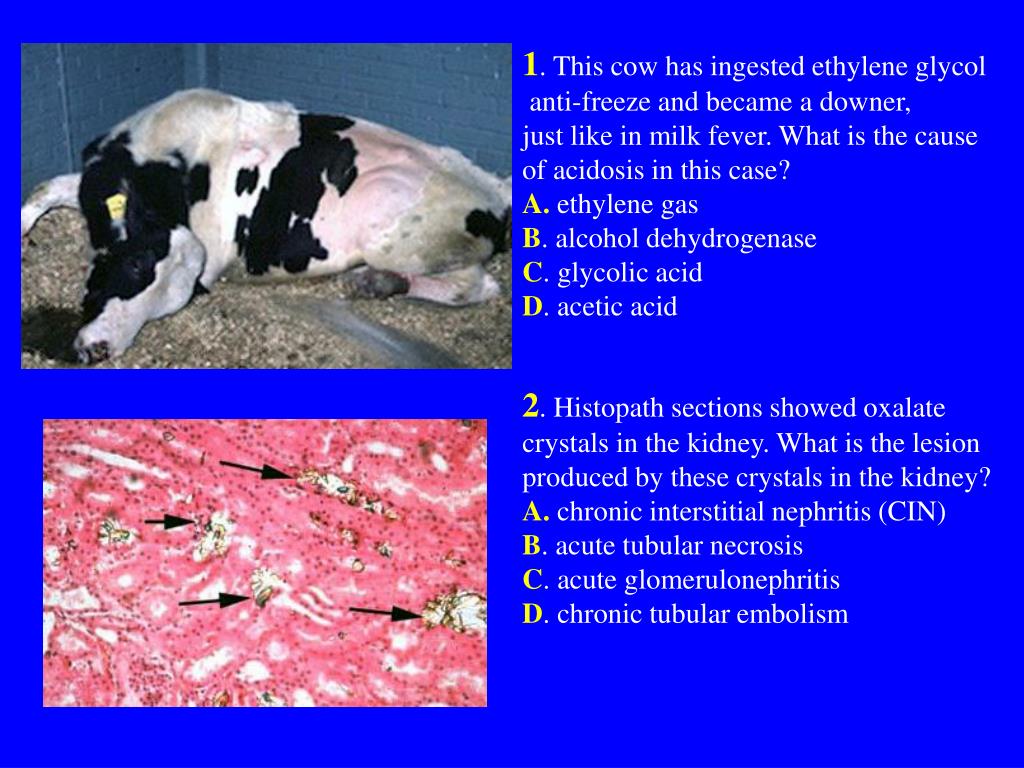 1. This cow has ingested ethylene glycol anti-freeze and became a downer, just like in milk fever. What is the cause of acidosis in this case?
A. ethylene gas
B. alcohol dehydrogenase
C. glycolic acid
D. acetic acid

2. Histopath sections showed oxalate crystals in the kidney. What is the lesion produced by these crystals in the kidney?
A. chronic interstitial nephritis (CIN)
B. acute tubular necrosis
C. acute glomerulonephritis
D. chronic tubular embolism